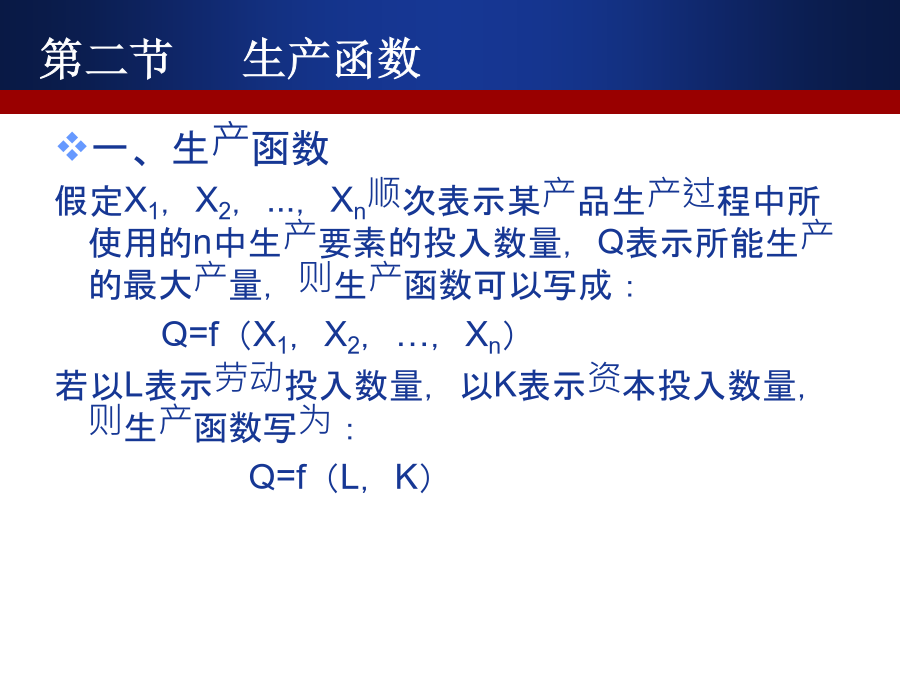 第二节　　生产函数

❖一、生产函数

假定$X_1$，$X_2$，...，$X_n$顺次表示某产品生产过程中所使用的n中生产要素的投入数量，Q表示所能生产的最大产量，则生产函数可以写成：

Q=f（$X_1$，$X_2$，…，$X_n$）

若以L表示劳动投入数量，以K表示资本投入数量，则生产函数写为：

Q=f（L，K）